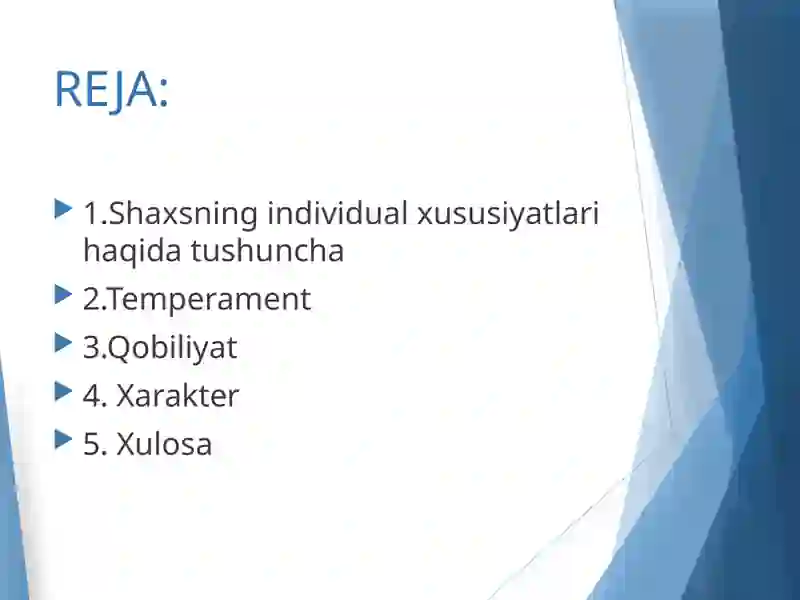 REJA:

1.Shaxsning individual xususiyatlari haqida tushuncha

2.Temperament

3.Qobiliyat

4. Xarakter

5. Xulosa